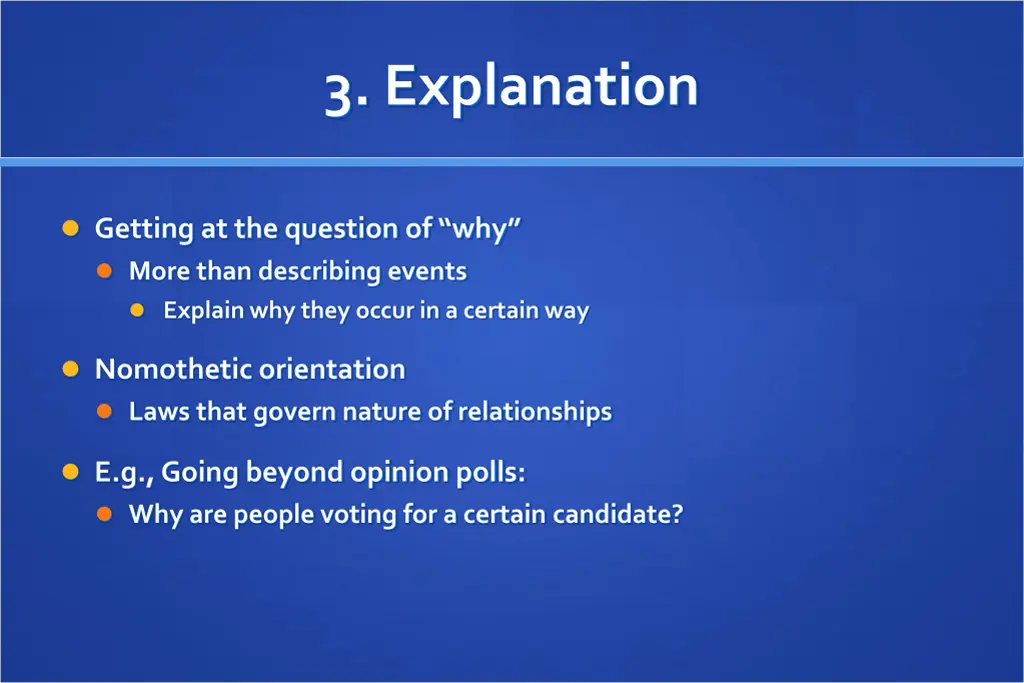 3. Explanation

Getting at the question of “why”

More than describing events

Explain why they occur in a certain way

Nomothetic orientation

Laws that govern nature of relationships

E.g., Going beyond opinion polls:

Why are people voting for a certain candidate?